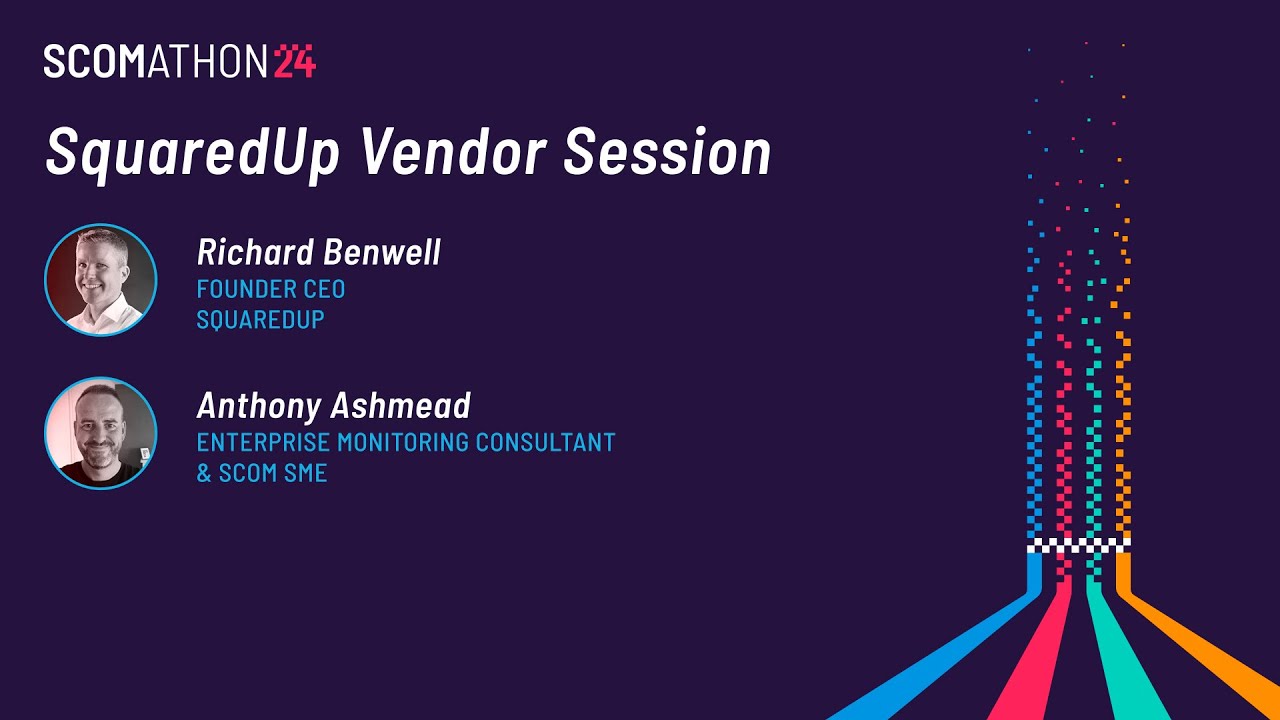 SCOMATHON24

SquaredUp Vendor Session

Richard Benwell
FOUNDER CEO
SQUAREDUP

Anthony Ashmead
ENTERPRISE MONITORING CONSULTANT
& SCOM SME